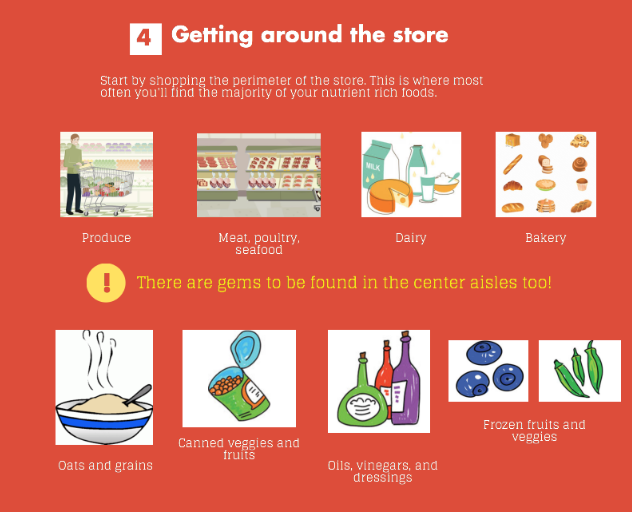 4 Getting around the store

Start by shopping the perimeter of the store. This is where most often you'll find the majority of your nutrient rich foods.

MILK

Produce

Meat, poultry, seafood

Dairy

Bakery

!

There are gems to be found in the center aisles too!

Oats and grains

Canned veggies and fruits

Oils, vinegars, and dressings

Frozen fruits and veggies